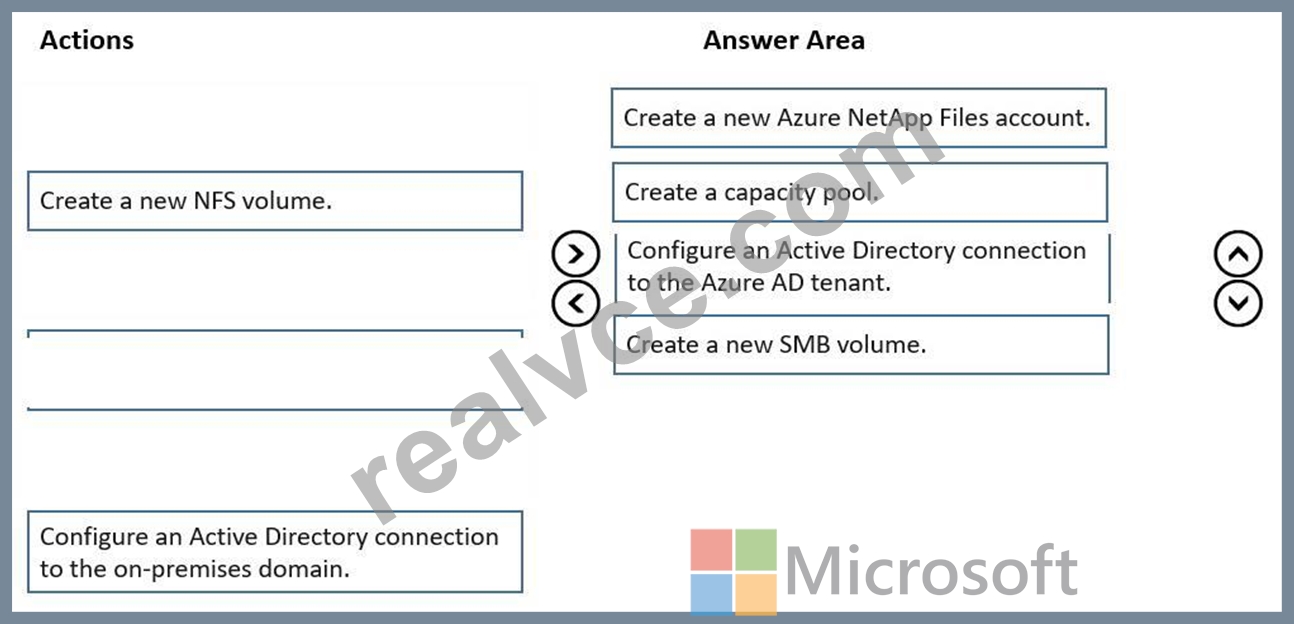 Actions

Create a new NFS volume.

Configure an Active Directory connection to the on-premises domain.

Answer Area

Create a new Azure NetApp Files account.

Create a capacity pool.

Configure an Active Directory connection to the Azure AD tenant.

Create a new SMB volume.

realvce.com

Microsoft